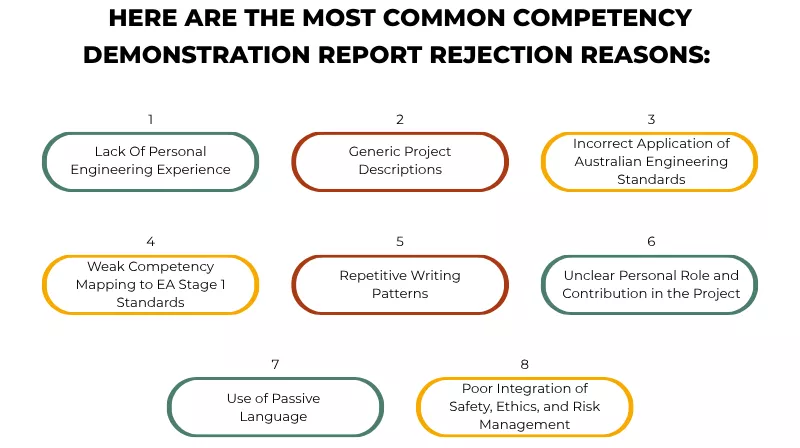 HERE ARE THE MOST COMMON COMPETENCY DEMONSTRATION REPORT REJECTION REASONS:

1
Lack Of Personal Engineering Experience

2
Generic Project Descriptions

3
Incorrect Application of Australian Engineering Standards

4
Weak Competency Mapping to EA Stage 1 Standards

5
Repetitive Writing Patterns

6
Unclear Personal Role and Contribution in the Project

7
Use of Passive Language

8
Poor Integration of Safety, Ethics, and Risk Management